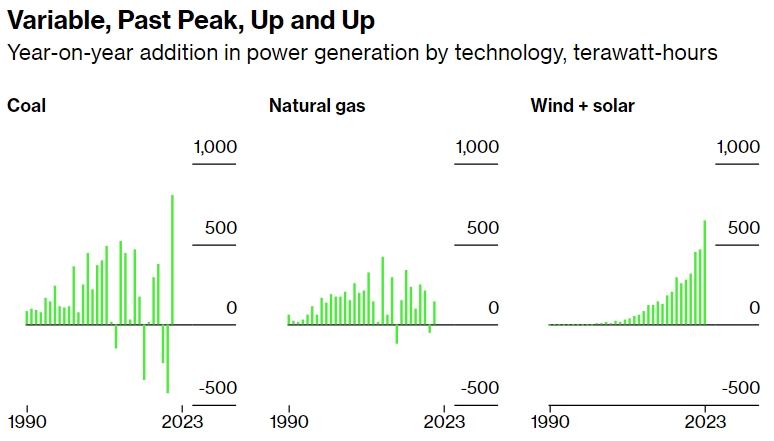 Variable, Past Peak, Up and Up

Year-on-year addition in power generation by technology, terawatt-hours

Coal

1,000
500
0
-500
1990
2023

Natural gas

1,000
500
0
-500
1990
2023

Wind + solar

1,000
500
0
-500
1990
2023